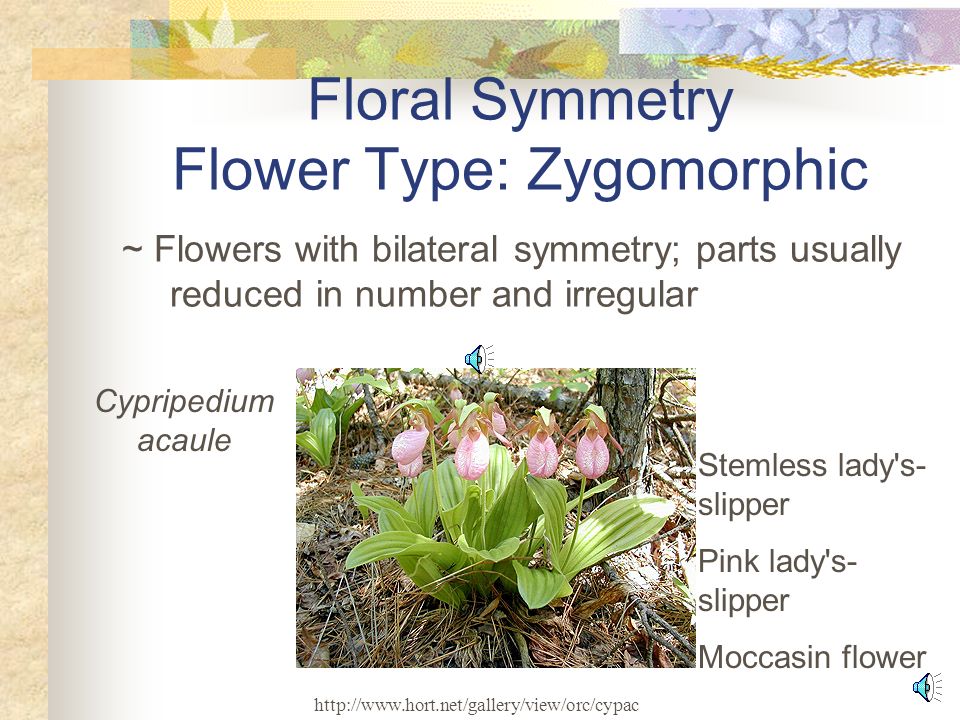 Floral Symmetry
Flower Type: Zygomorphic

~ Flowers with bilateral symmetry; parts usually reduced in number and irregular

Cypripedium acaule

Stemless lady's-slipper

Pink lady's-slipper

Moccasin flower

http://www.hort.net/gallery/view/orc/cypac